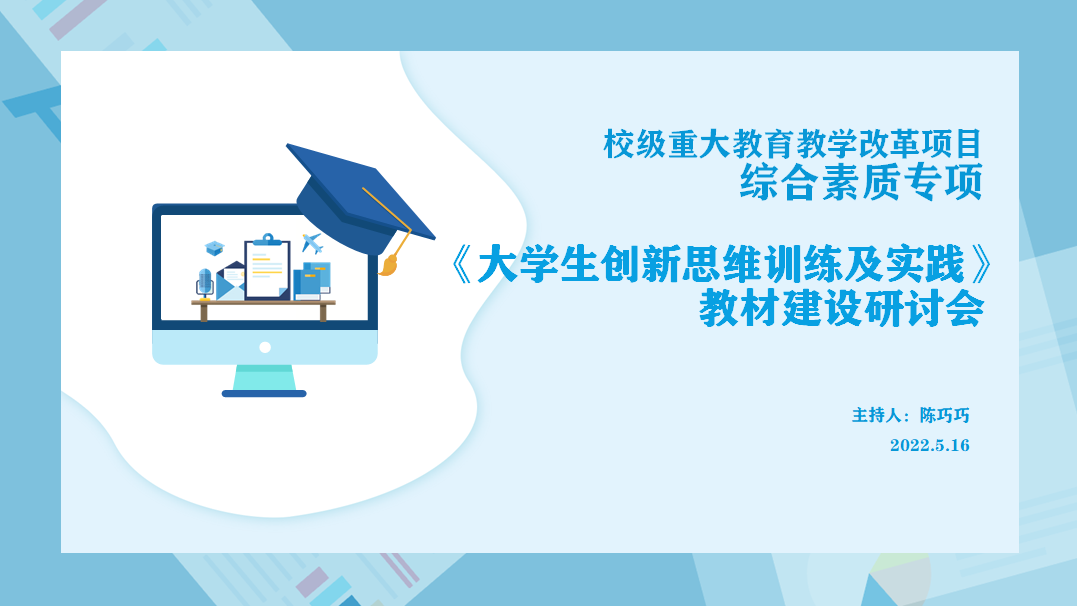 校级重大教育教学改革项目
综合素质专项

《大学生创新思维训练及实践》
教材建设研讨会

主持人：陈巧巧
2022.5.16